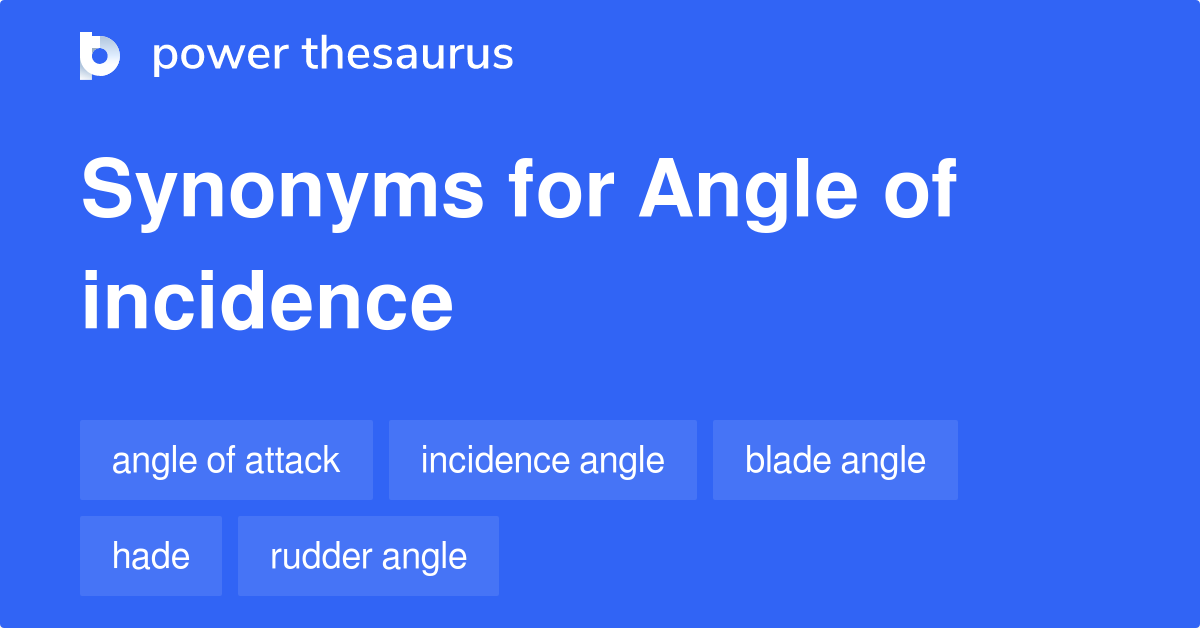 power thesaurus

Synonyms for Angle of incidence

angle of attack
incidence angle
blade angle
hade
rudder angle